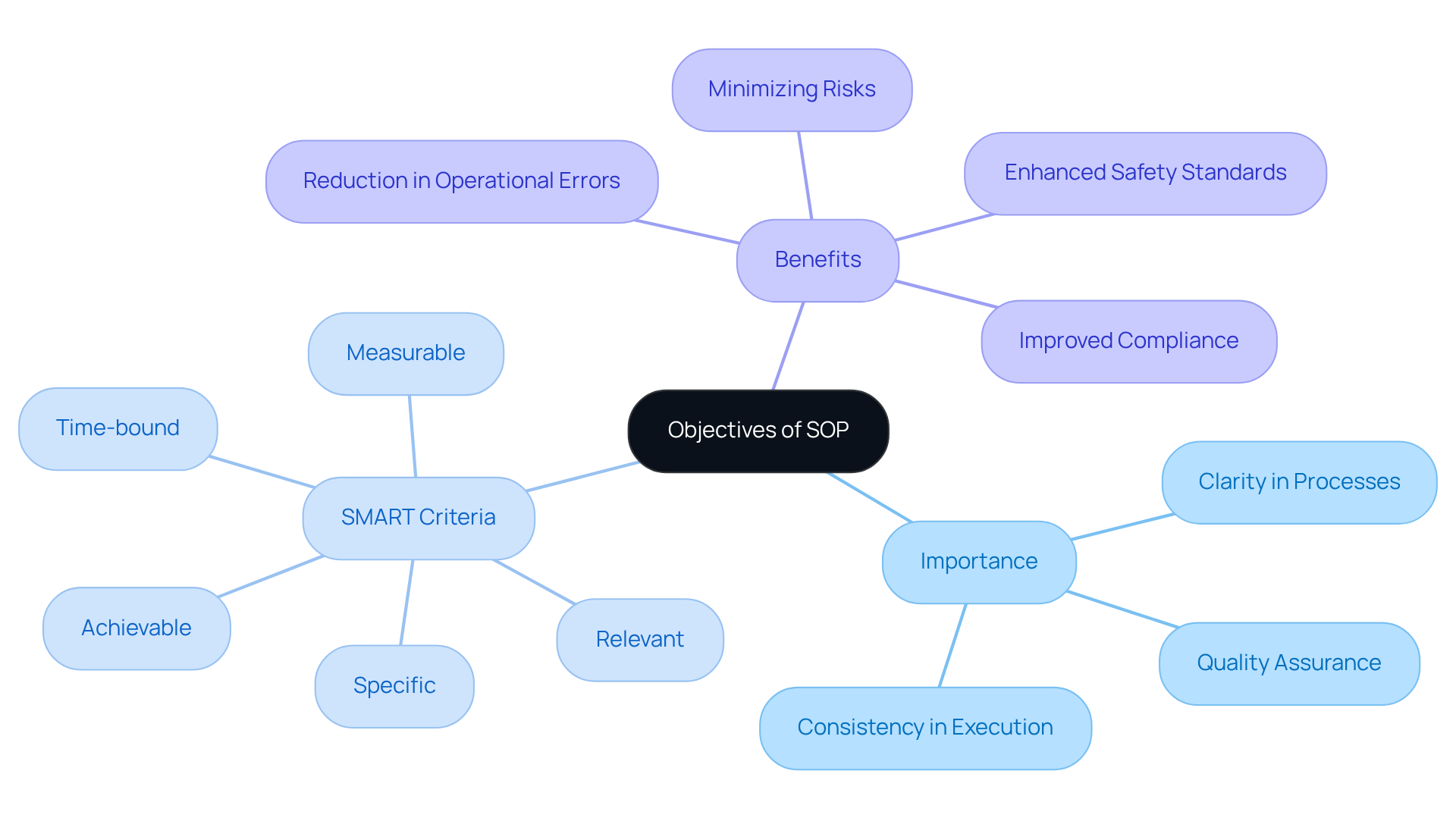 Objectives of SOP

Benefits

Minimizing Risks

Reduction in Operational Errors

Enhanced Safety Standards

Improved Compliance

SMART Criteria

Measurable

Time-bound

Achievable

Specific

Relevant

Importance

Clarity in Processes

Quality Assurance

Consistency in Execution